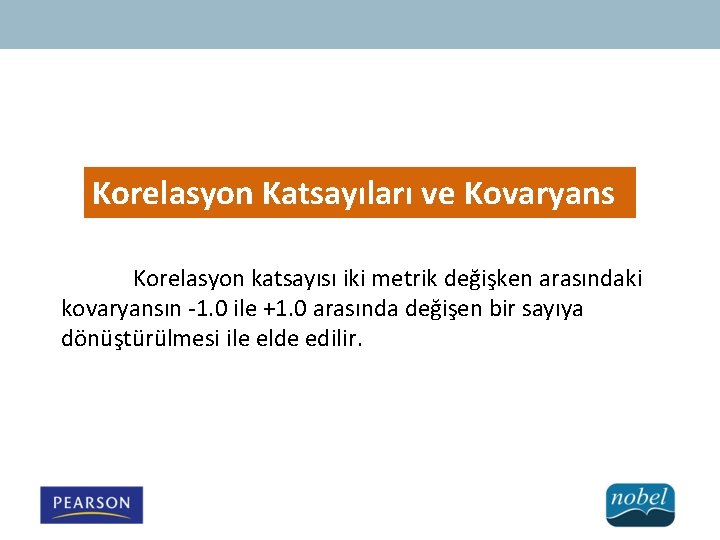 Korelasyon Katsayıları ve Kovaryans

Korelasyon katsayısı iki metrik değişken arasındaki kovaryansın -1.0 ile +1.0 arasında değişen bir sayıya dönüştürülmesi ile elde edilir.

PEARSON

nobel